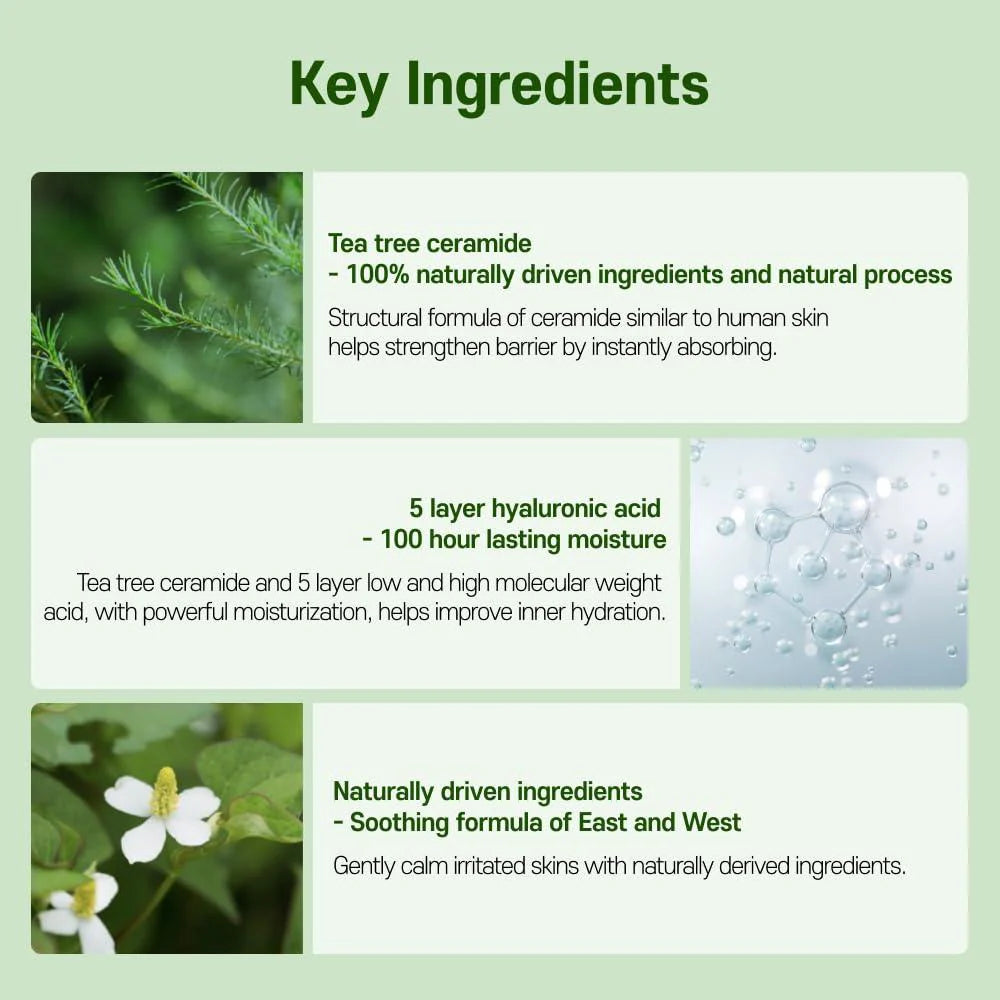 Key Ingredients

Tea tree ceramide
- 100% naturally driven ingredients and natural process

Structural formula of ceramide similar to human skin helps strengthen barrier by instantly absorbing.

5 layer hyaluronic acid
- 100 hour lasting moisture

Tea tree ceramide and 5 layer low and high molecular weight acid, with powerful moisturization, helps improve inner hydration.

Naturally driven ingredients
- Soothing formula of East and West

Gently calm irritated skins with naturally derived ingredients.